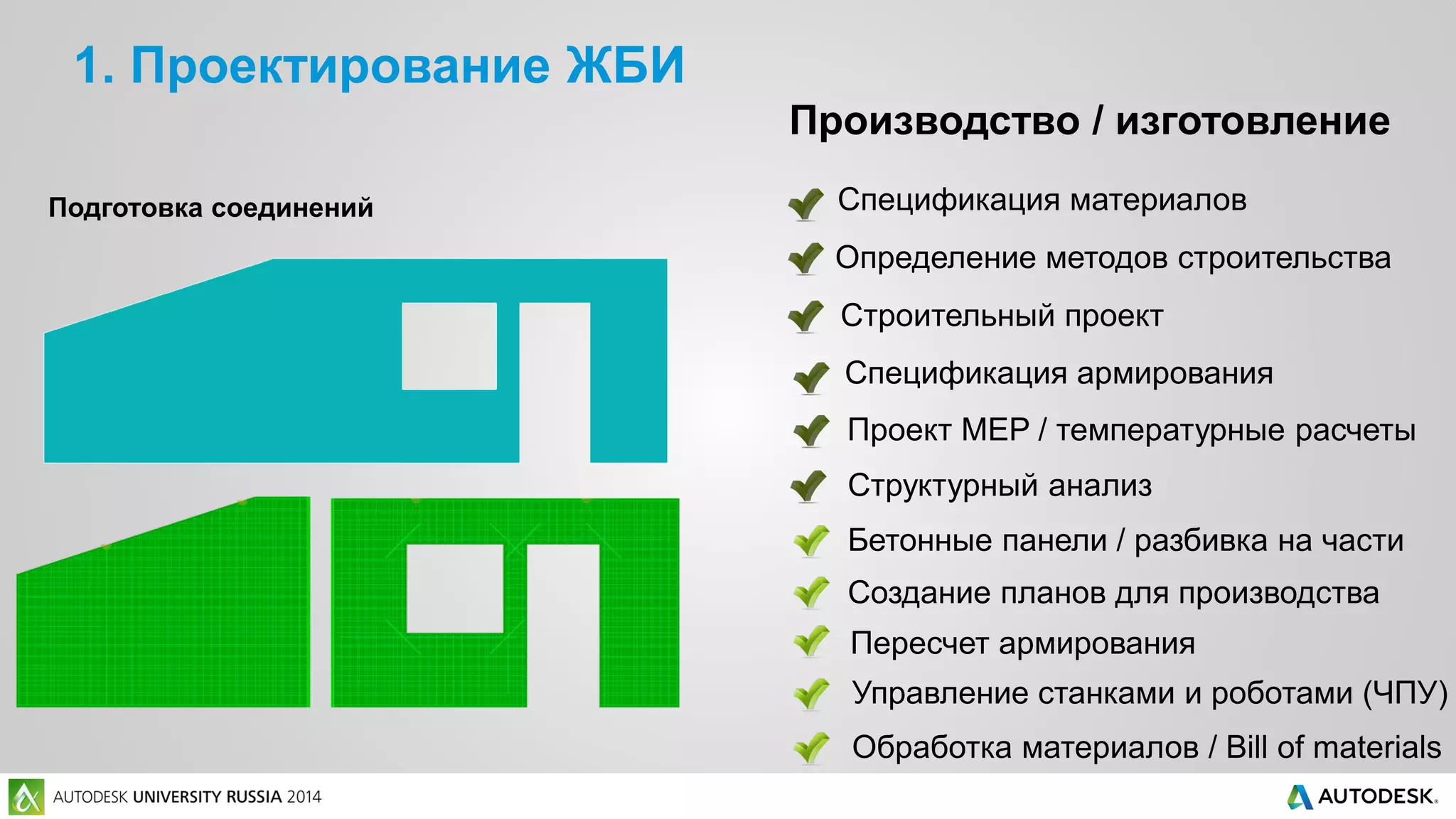 1. Проектирование ЖБИ

Подготовка соединений

Производство / изготовление

Спецификация материалов

Определение методов строительства

Строительный проект

Спецификация армирования

Проект MEP / температурные расчеты

Структурный анализ

Бетонные панели / разбивка на части

Создание планов для производства

Пересчет армирования

Управление станками и роботами (ЧПУ)

Обработка материалов / Bill of materials

AUTODESK UNIVERSITY RUSSIA 2014

AUTODESK.